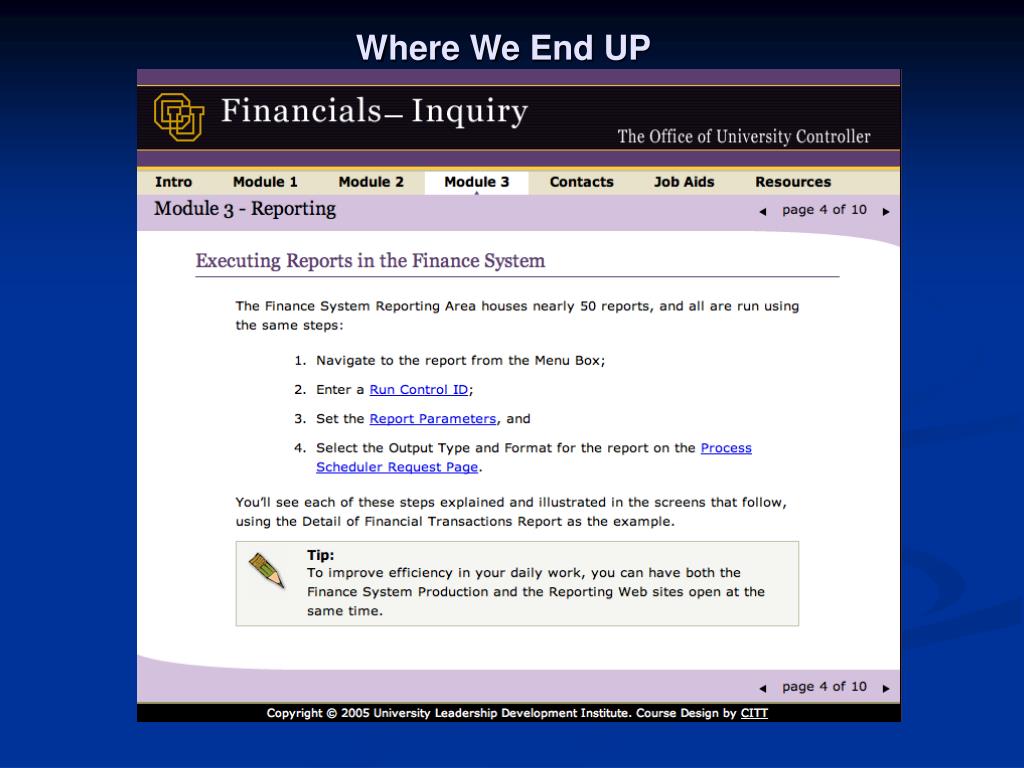 Where We End UP

Financials– Inquiry

The Office of University Controller

Intro Module 1 Module 2 Module 3 Contacts Job Aids Resources

Module 3 - Reporting

◄ page 4 of 10 ►

Executing Reports in the Finance System

The Finance System Reporting Area houses nearly 50 reports, and all are run using the same steps:

1. Navigate to the report from the Menu Box;
2. Enter a Run Control ID;
3. Set the Report Parameters, and
4. Select the Output Type and Format for the report on the Process Scheduler Request Page.

You'll see each of these steps explained and illustrated in the screens that follow, using the Detail of Financial Transactions Report as the example.

Tip:
To improve efficiency in your daily work, you can have both the Finance System Production and the Reporting Web sites open at the same time.

◄ page 4 of 10 ►

Copyright © 2005 University Leadership Development Institute. Course Design by CITT